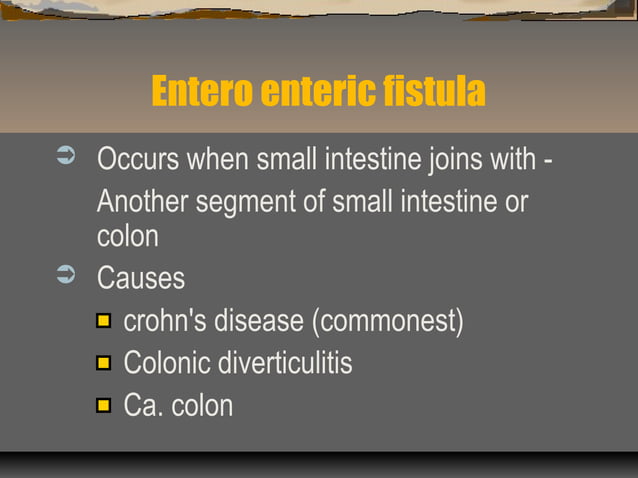 Entero enteric fistula

Occurs when small intestine joins with -

Another segment of small intestine or colon

Causes

crohn's disease (commonest)

Colonic diverticulitis

Ca. colon